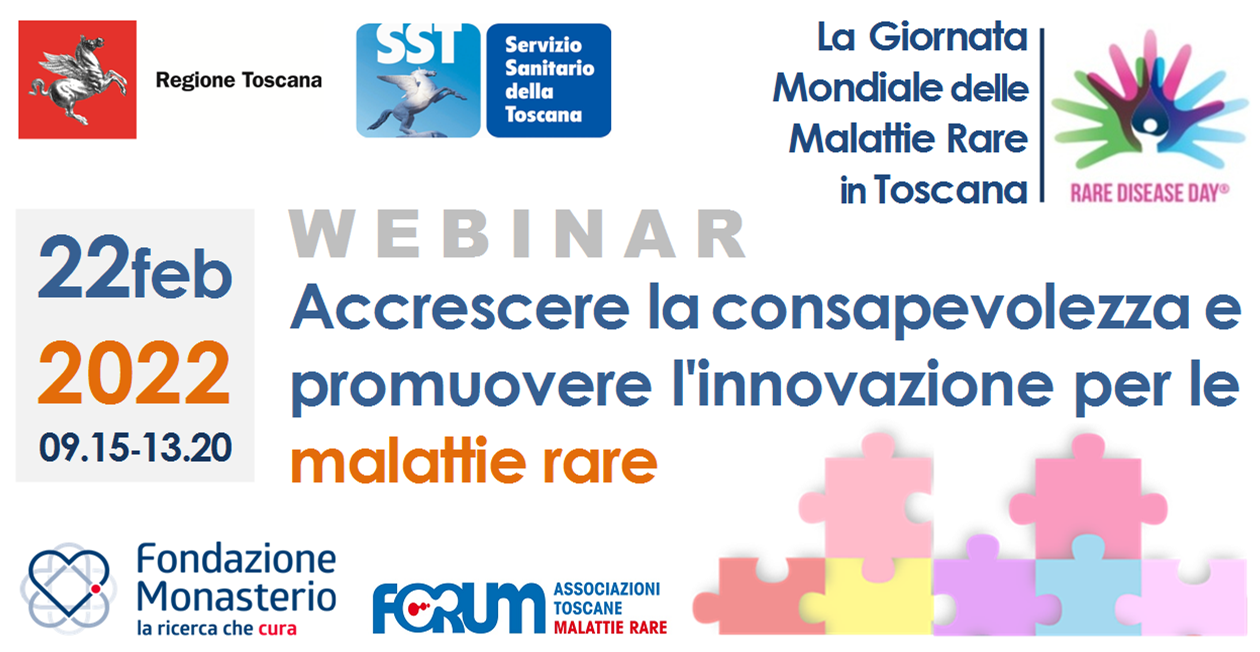 Regione Toscana

SST Servizio Sanitario della Toscana

La Giornata Mondiale delle Malattie Rare in Toscana

RARE DISEASE DAY®

22feb 2022 09.15-13.20

WEBINAR

Accrescere la consapevolezza e promuovere l'innovazione per le malattie rare

Fondazione Monasterio la ricerca che cura

FORUM ASSOCIAZIONI TOSCANE MALATTIE RARE